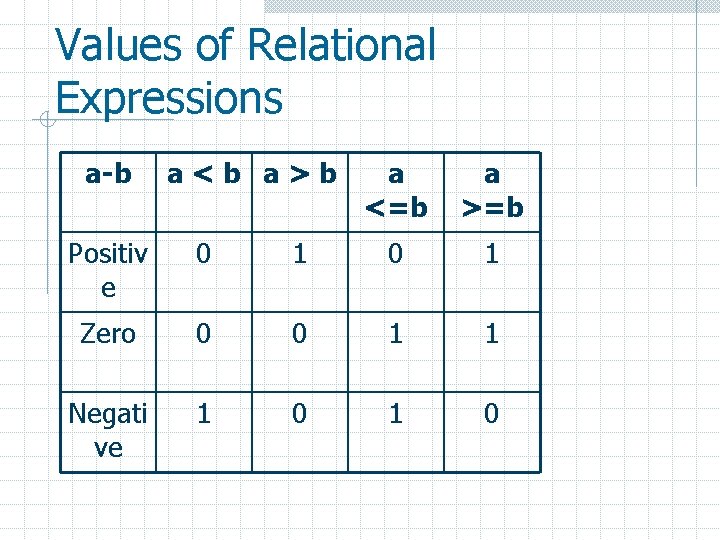 Values of Relational Expressions

| a-b | a < b | a > b | a <=b | a >=b |
|---|---|---|---|---|
| Positive | 0 | 1 | 0 | 1 |
| Zero | 0 | 0 | 1 | 1 |
| Negative | 1 | 0 | 1 | 0 |